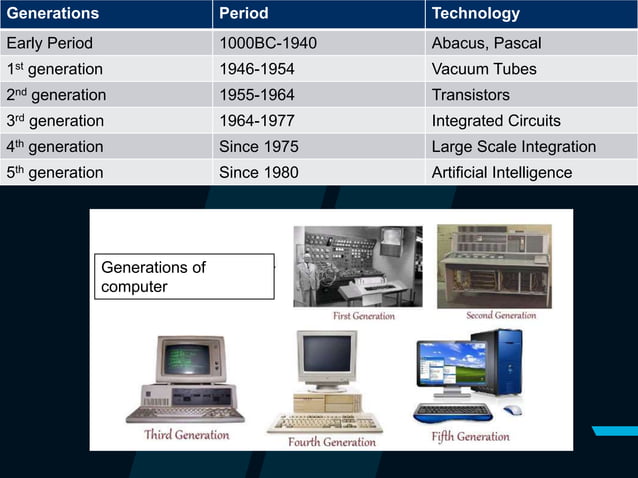 | Generations | Period | Technology |
|---|---|---|
| Early Period | 1000BC-1940 | Abacus, Pascal |
| 1$^{st}$ generation | 1946-1954 | Vacuum Tubes |
| 2$^{nd}$ generation | 1955-1964 | Transistors |
| 3$^{rd}$ generation | 1964-1977 | Integrated Circuits |
| 4$^{th}$ generation | Since 1975 | Large Scale Integration |
| 5$^{th}$ generation | Since 1980 | Artificial Intelligence |

Generations of computer

First Generation

Second Generation

Third Generation

Fourth Generation

Fifth Generation